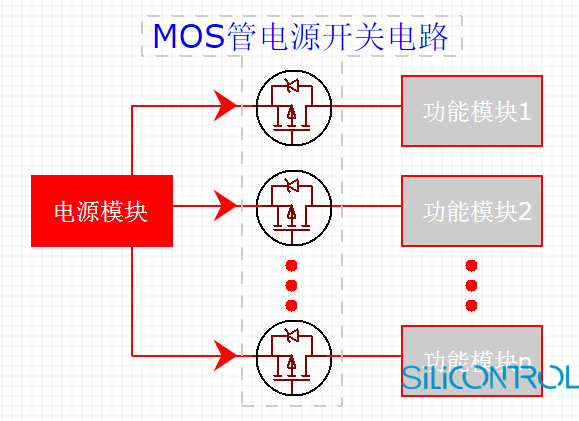 MOS管电源开关电路

电源模块

功能模块1

功能模块2

功能模块n

SILICONTROL